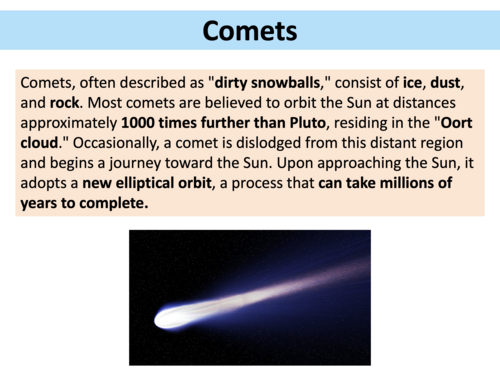 Comets

Comets, often described as "dirty snowballs," consist of ice, dust, and rock. Most comets are believed to orbit the Sun at distances approximately 1000 times further than Pluto, residing in the "Oort cloud." Occasionally, a comet is dislodged from this distant region and begins a journey toward the Sun. Upon approaching the Sun, it adopts a new elliptical orbit, a process that can take millions of years to complete.